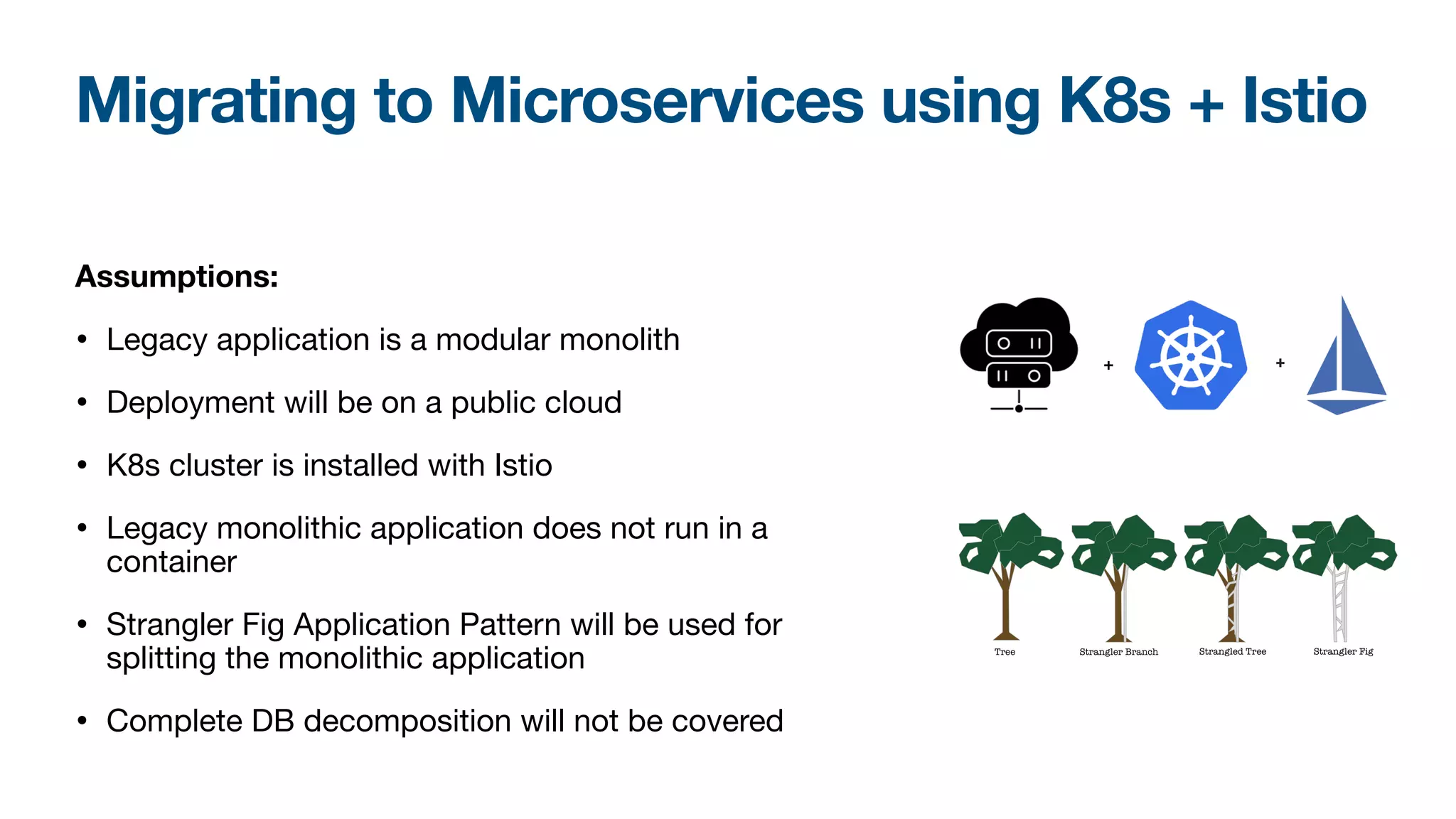 Migrating to Microservices using K8s + Istio

Assumptions:

• Legacy application is a modular monolith

• Deployment will be on a public cloud

• K8s cluster is installed with Istio

• Legacy monolithic application does not run in a container

• Strangler Fig Application Pattern will be used for splitting the monolithic application

• Complete DB decomposition will not be covered

+ +

Tree Strangler Branch Strangled Tree Strangler Fig